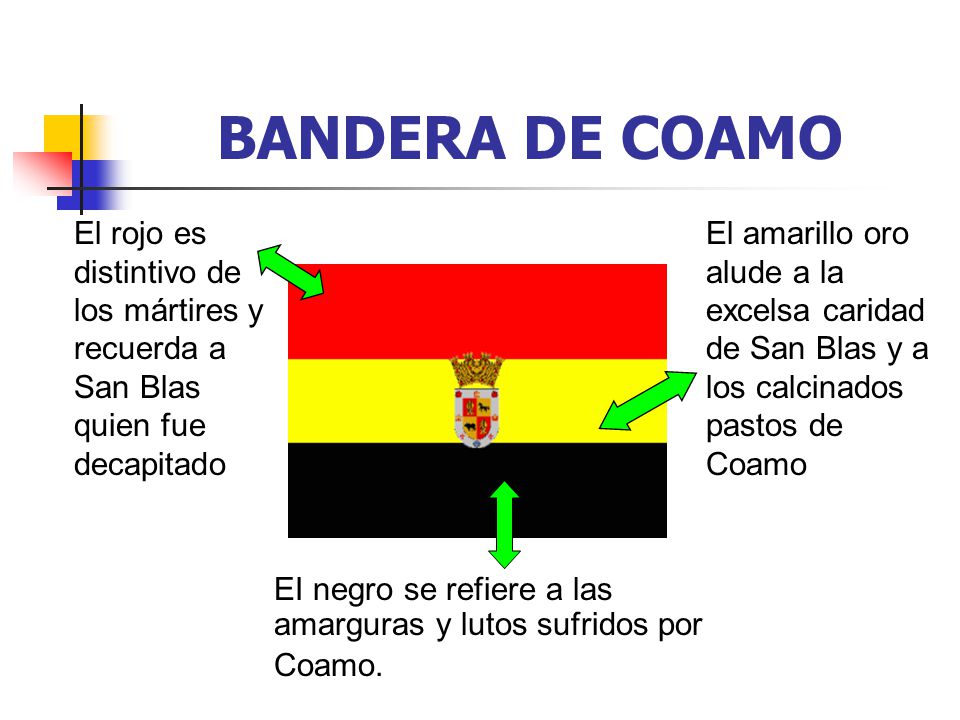 BANDERA DE COAMO

El rojo es distintivo de los mártires y recuerda a San Blas quien fue decapitado

El amarillo oro alude a la excelsa caridad de San Blas y a los calcinados pastos de Coamo

El negro se refiere a las amarguras y lutos sufridos por Coamo.